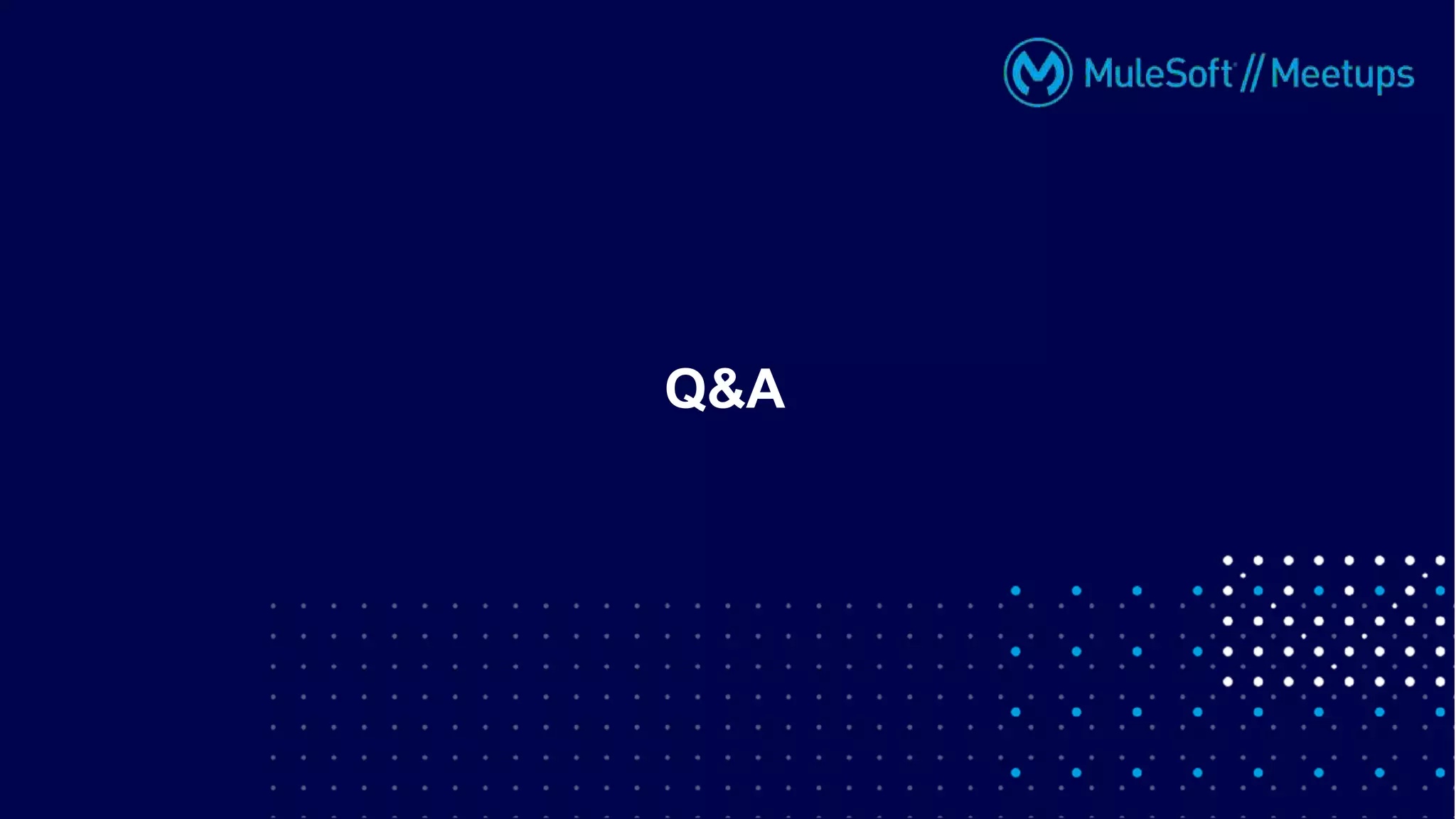 MuleSoft // Meetups

Q&A